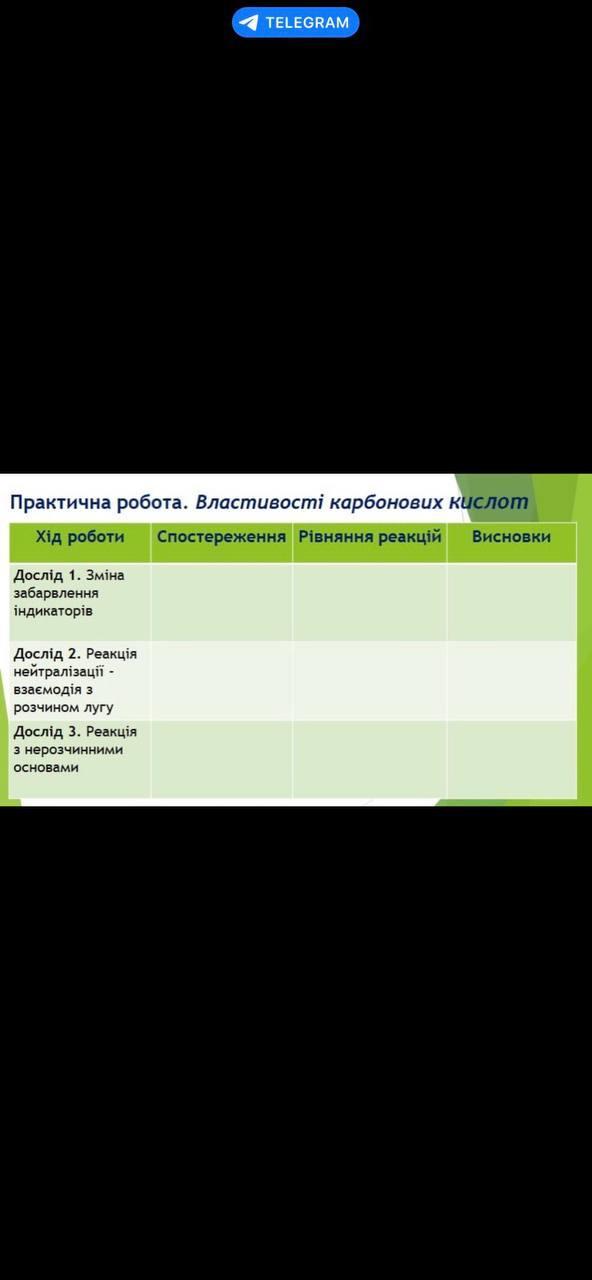 TELEGRAM

Практична робота. Властивості карбонових кислот

| Хід роботи | Спостереження | Рівняння реакцій | Висновки |
|---|---|---|---|
| Дослід 1. Зміна забарвлення індикаторів | | | |
| Дослід 2. Реакція нейтралізації - взаємодія з розчином лугу | | | |
| Дослід 3. Реакція з нерозчинними основами | | | |